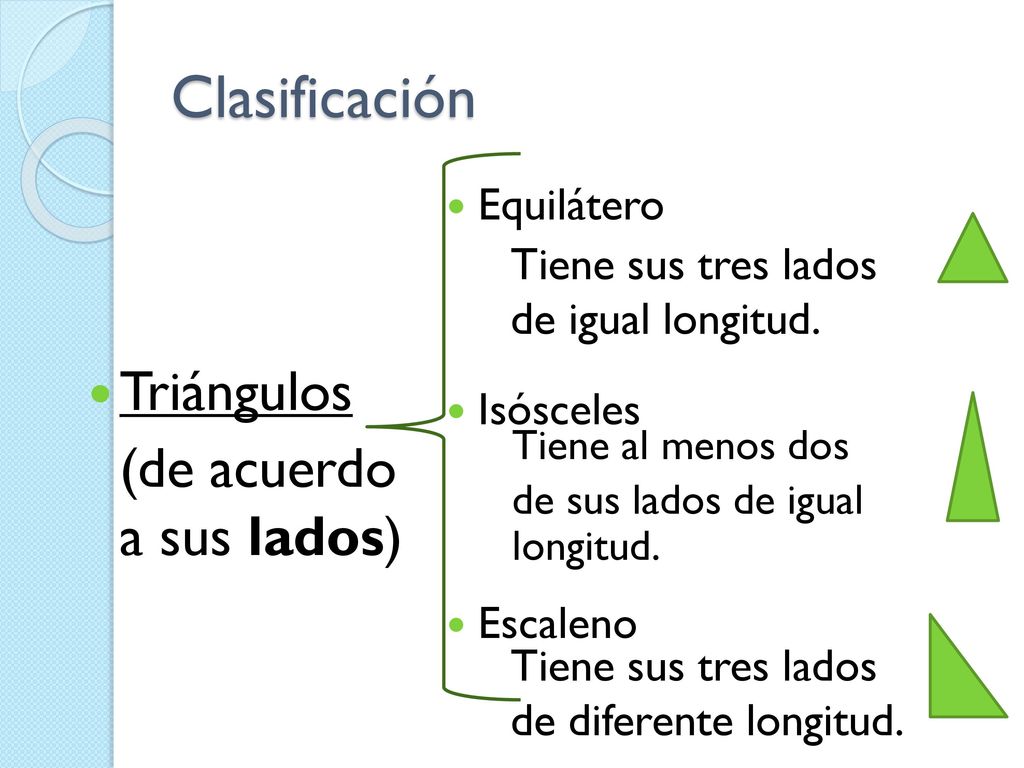 Clasificación

Triángulos (de acuerdo a sus lados)

Equilátero
Tiene sus tres lados de igual longitud.

Isósceles
Tiene al menos dos de sus lados de igual longitud.

Escaleno
Tiene sus tres lados de diferente longitud.